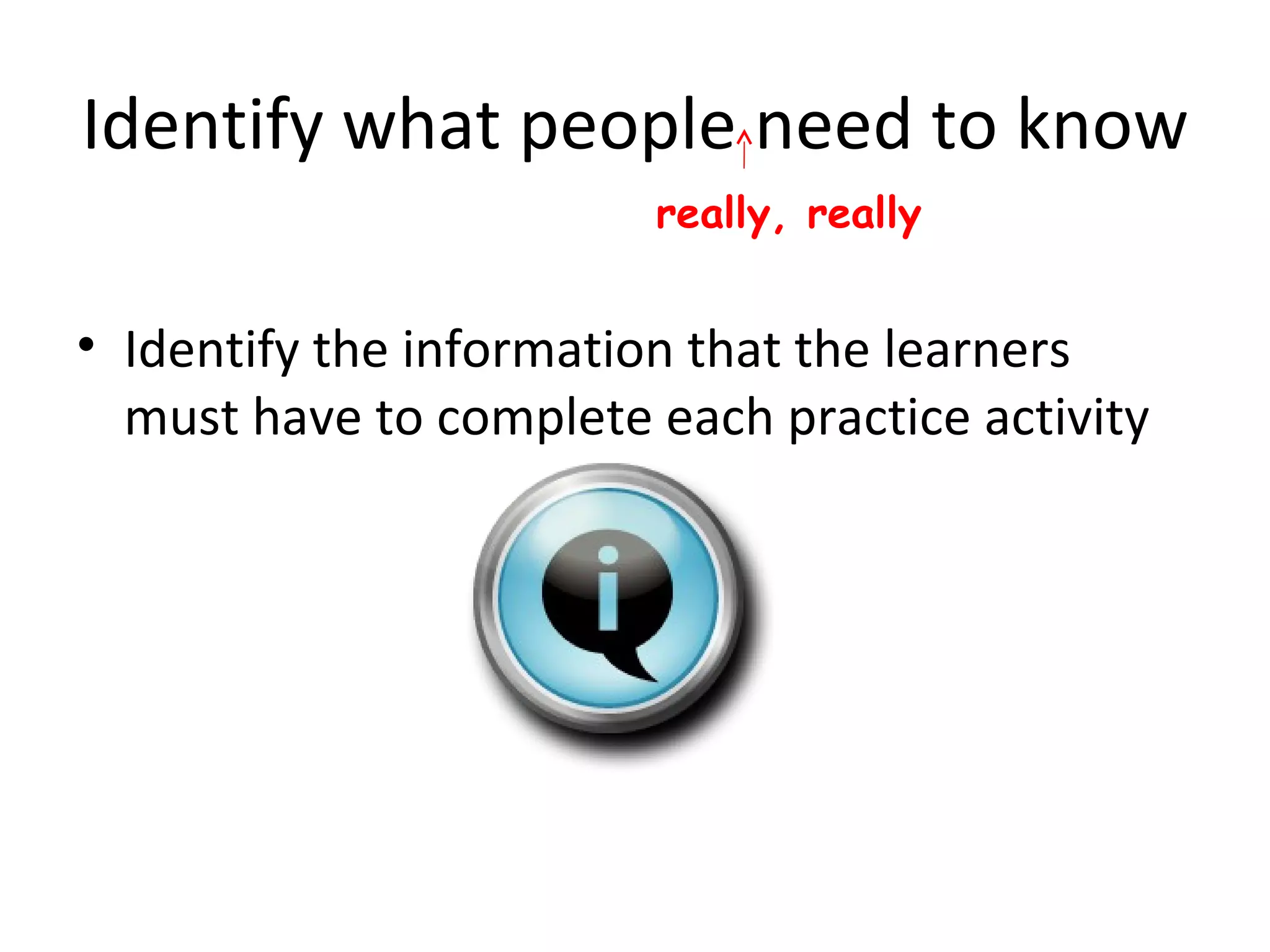 Identify what people need to know

really, really

• Identify the information that the learners must have to complete each practice activity

i